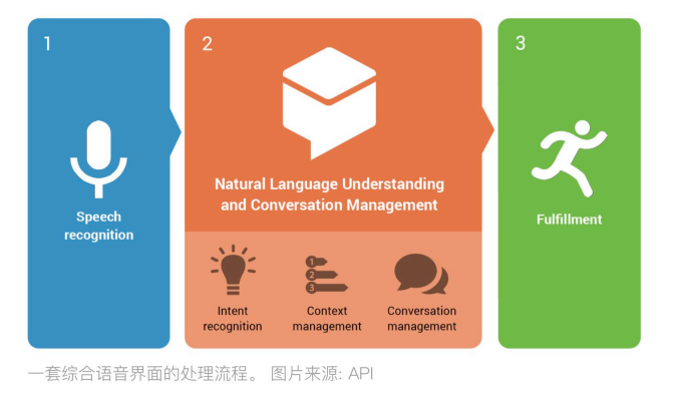 1

Speech recognition

2

Natural Language Understanding and Conversation Management

1
2
3

Intent recognition

Context management

Conversation management

3

Fulfillment

一套综合语音界面的处理流程。 图片来源: API